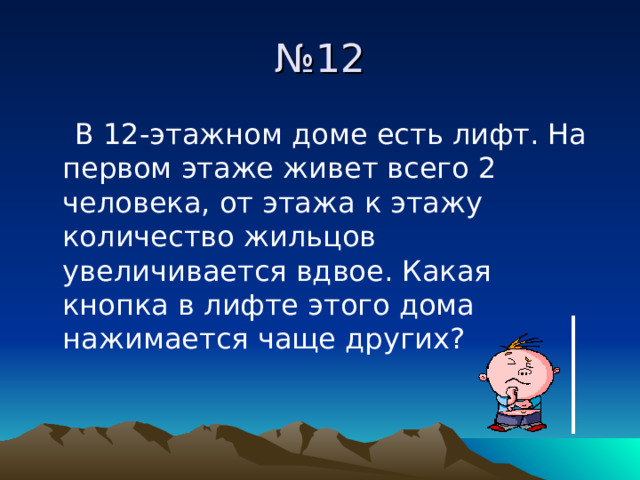 №12

В 12-этажном доме есть лифт. На первом этаже живет всего 2 человека, от этажа к этажу количество жильцов увеличивается вдвое. Какая кнопка в лифте этого дома нажимается чаще других?